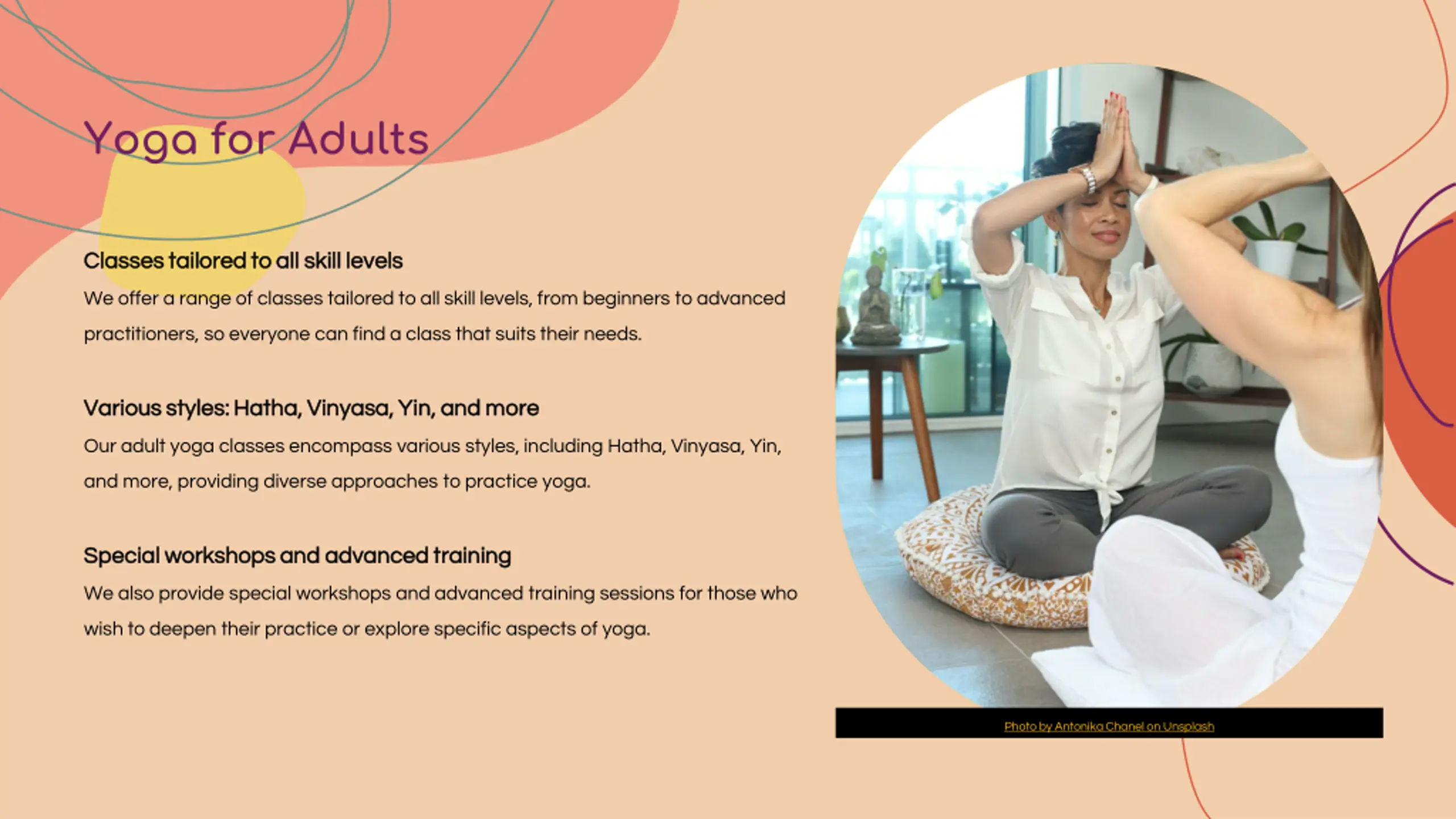 Yoga for Adults

Classes tailored to all skill levels

We offer a range of classes tailored to all skill levels, from beginners to advanced practitioners, so everyone can find a class that suits their needs.

Various styles: Hatha, Vinyasa, Yin, and more

Our adult yoga classes encompass various styles, including Hatha, Vinyasa, Yin, and more, providing diverse approaches to practice yoga.

Special workshops and advanced training

We also provide special workshops and advanced training sessions for those who wish to deepen their practice or explore specific aspects of yoga.

Photo by Antonika Chanel on Unsplash